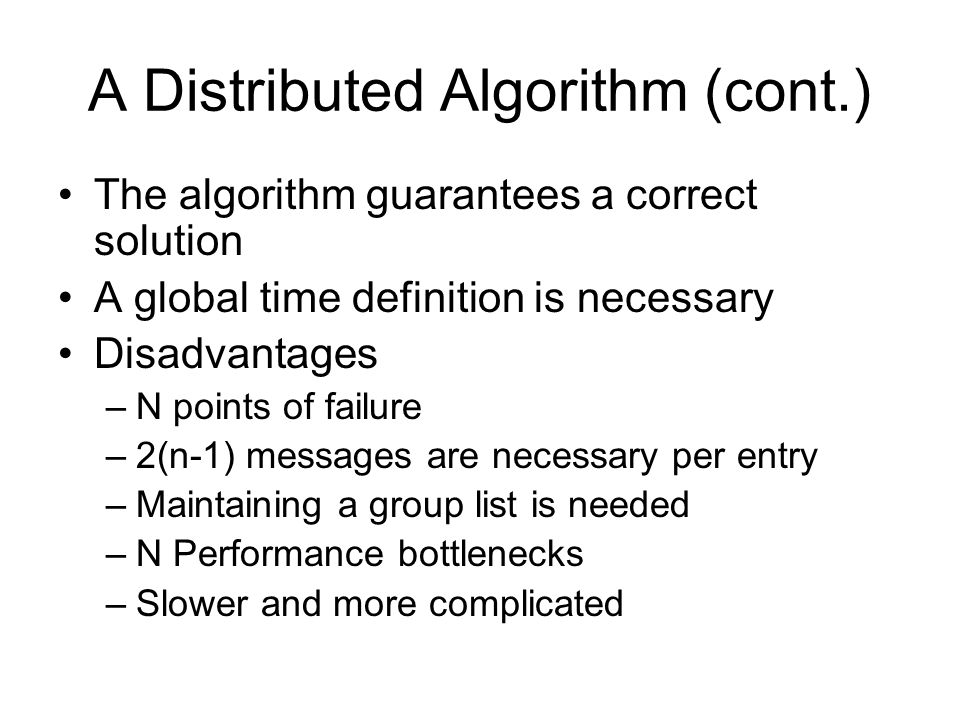 A Distributed Algorithm (cont.)

• The algorithm guarantees a correct solution
• A global time definition is necessary
• Disadvantages
– N points of failure
– 2(n-1) messages are necessary per entry
– Maintaining a group list is needed
– N Performance bottlenecks
– Slower and more complicated